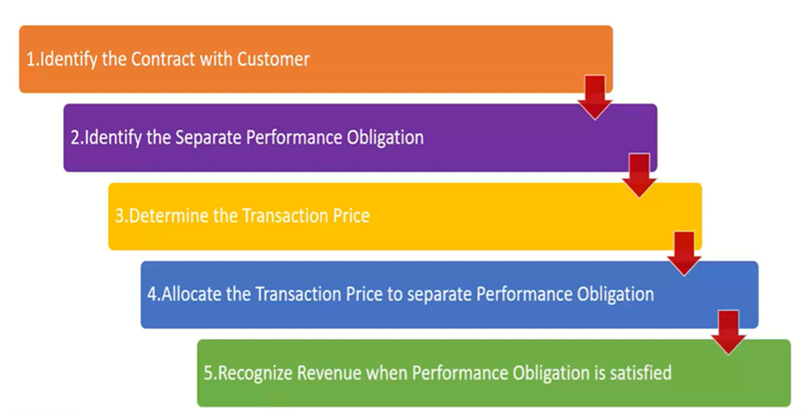 1.Identify the Contract with Customer

2.Identify the Separate Performance Obligation

3.Determine the Transaction Price

4.Allocate the Transaction Price to separate Performance Obligation

5.Recognize Revenue when Performance Obligation is satisfied